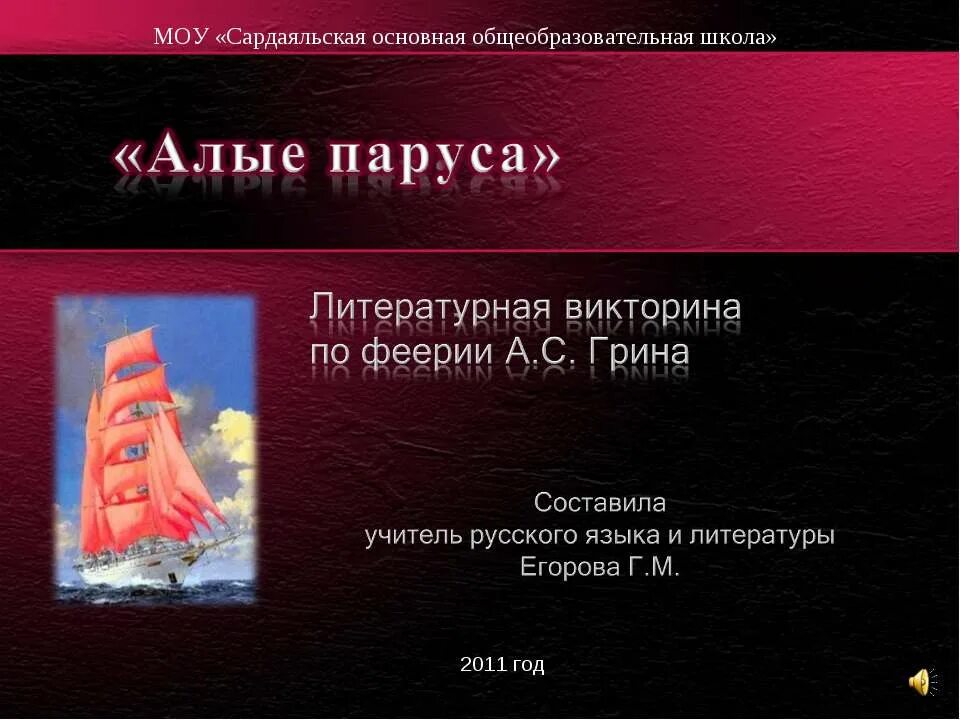 МОУ «Сардаяльская основная общеобразовательная школа»

«Алые паруса»

Литературная викторина по феерии А.С. Грина

Составила
учитель русского языка и литературы
Егорова Г.М.

2011 год